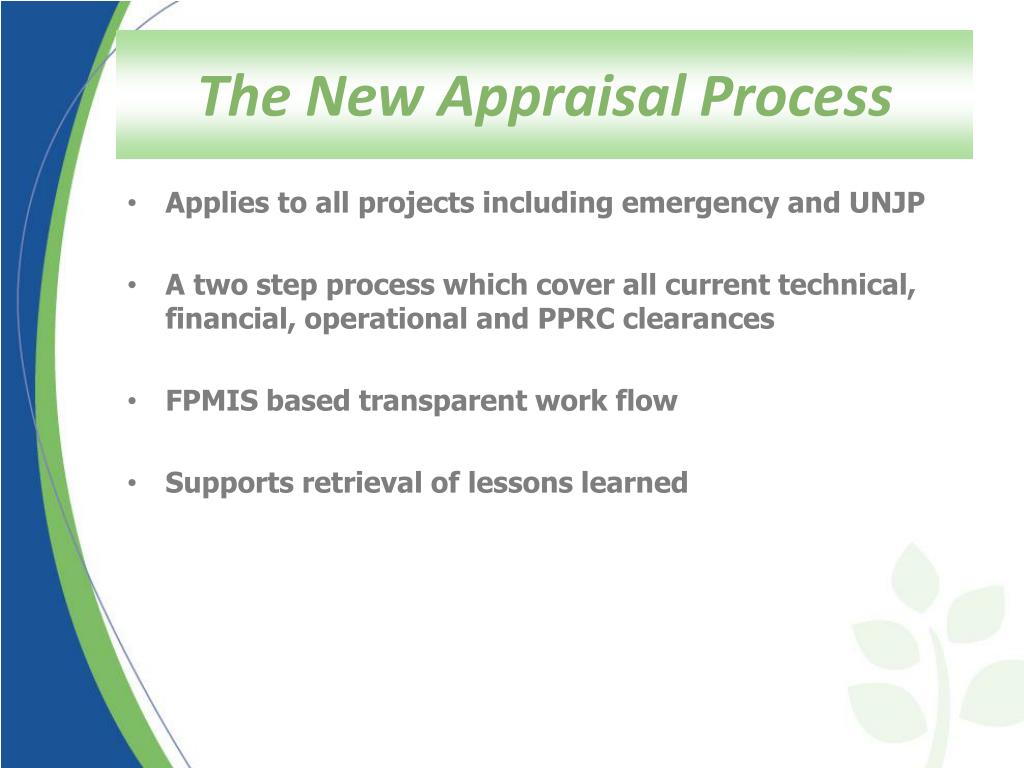 The New Appraisal Process

• Applies to all projects including emergency and UNJP

• A two step process which cover all current technical, financial, operational and PPRC clearances

• FPMIS based transparent work flow

• Supports retrieval of lessons learned